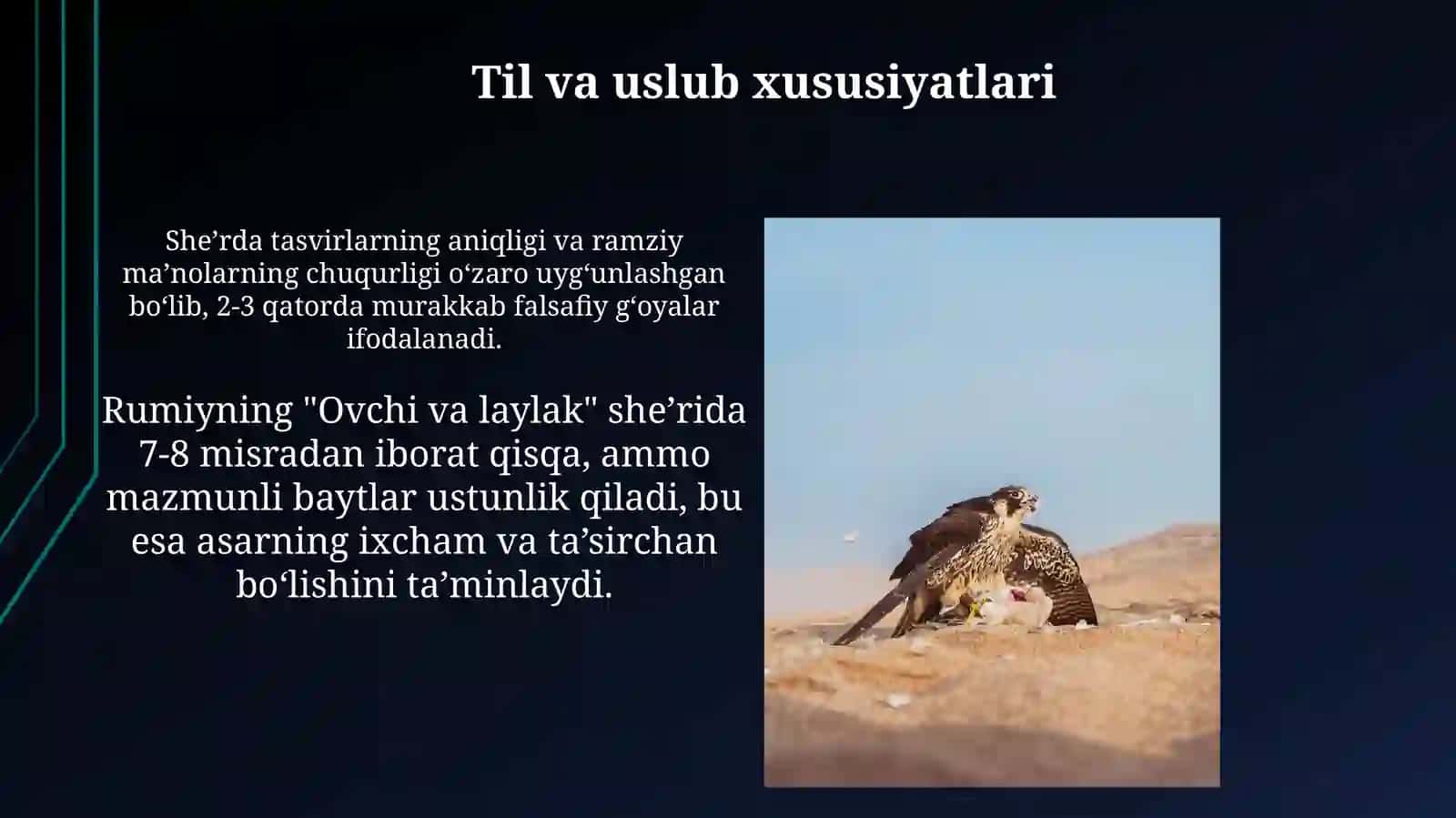 Til va uslub xususiyatlari

She’rda tasvirlarning aniqligi va ramziy ma’nolarning chuqurligi o‘zaro uyg‘unlashgan bo‘lib, 2-3 qatorda murakkab falsafiy g‘oyalar ifodalanadi.

Rumiyning "Ovchi va laylak" she’rida 7-8 misradan iborat qisqa, ammo mazmunli baytlar ustunlik qiladi, bu esa asarning ixcham va ta’sirchan bo‘lishini ta’minlaydi.